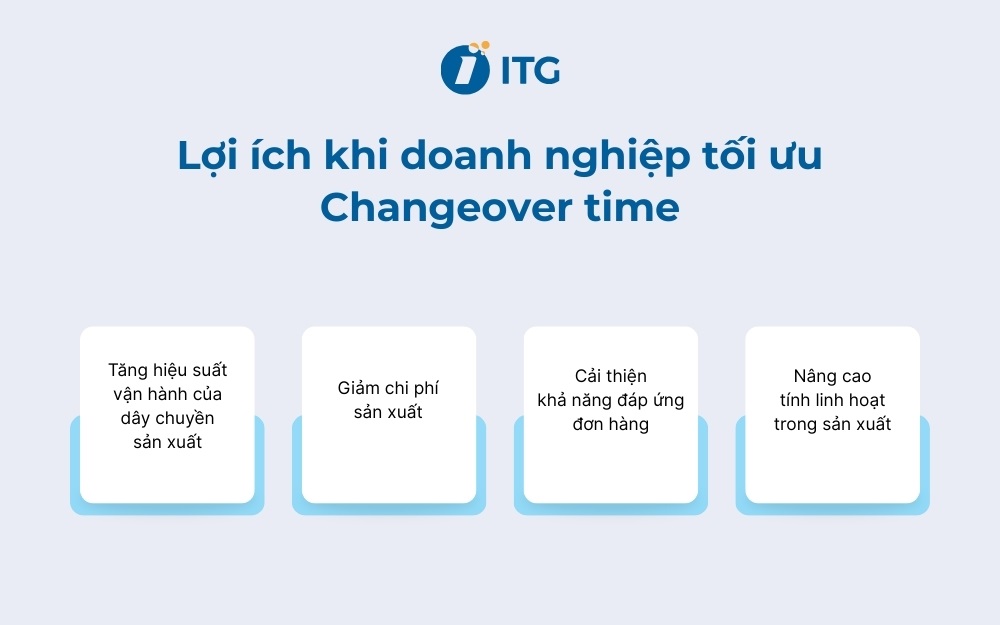 ITG

Lợi ích khi doanh nghiệp tối ưu Changeover time

Tăng hiệu suất vận hành của dây chuyền sản xuất

Giảm chi phí sản xuất

Cải thiện khả năng đáp ứng đơn hàng

Nâng cao tính linh hoạt trong sản xuất